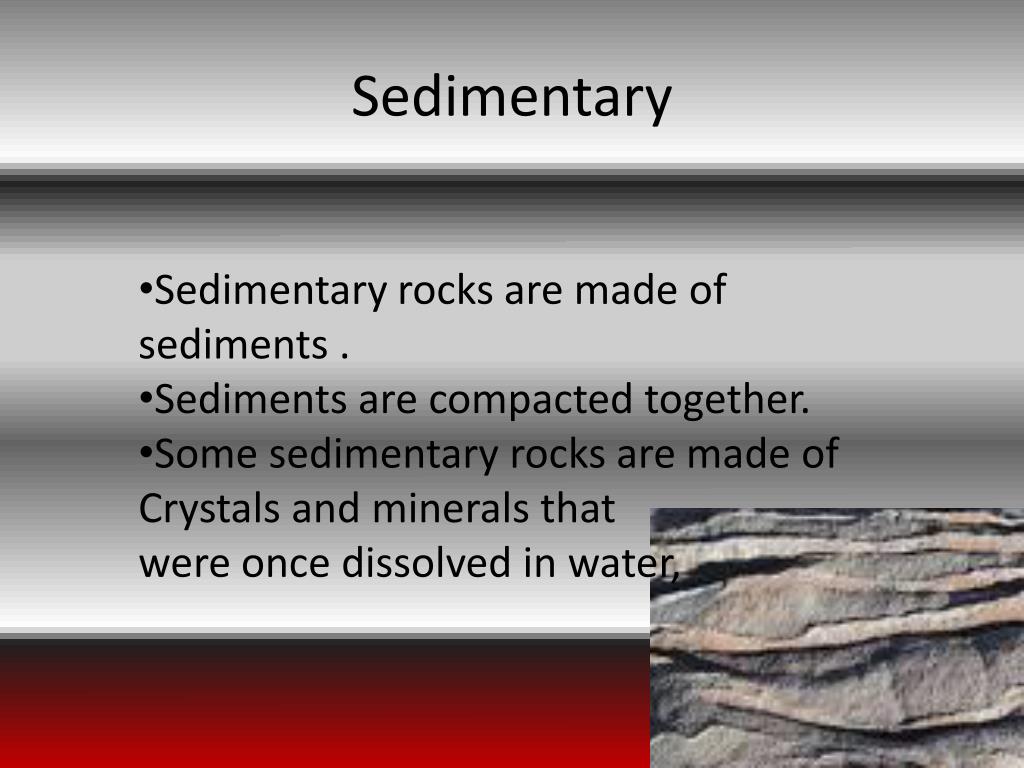 Sedimentary

•Sedimentary rocks are made of sediments .
•Sediments are compacted together.
•Some sedimentary rocks are made of Crystals and minerals that were once dissolved in water,